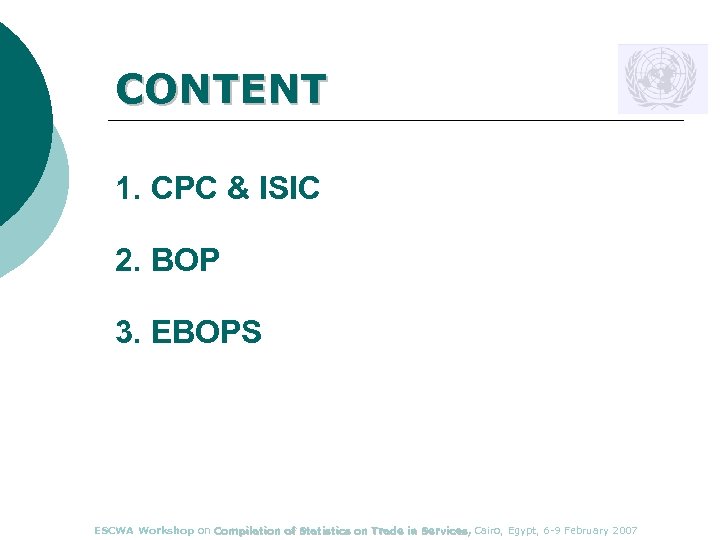 CONTENT

1. CPC & ISIC

2. BOP

3. EBOPS

ESCWA Workshop on Compilation of Statistics on Trade in Services, Cairo, Egypt, 6-9 February 2007